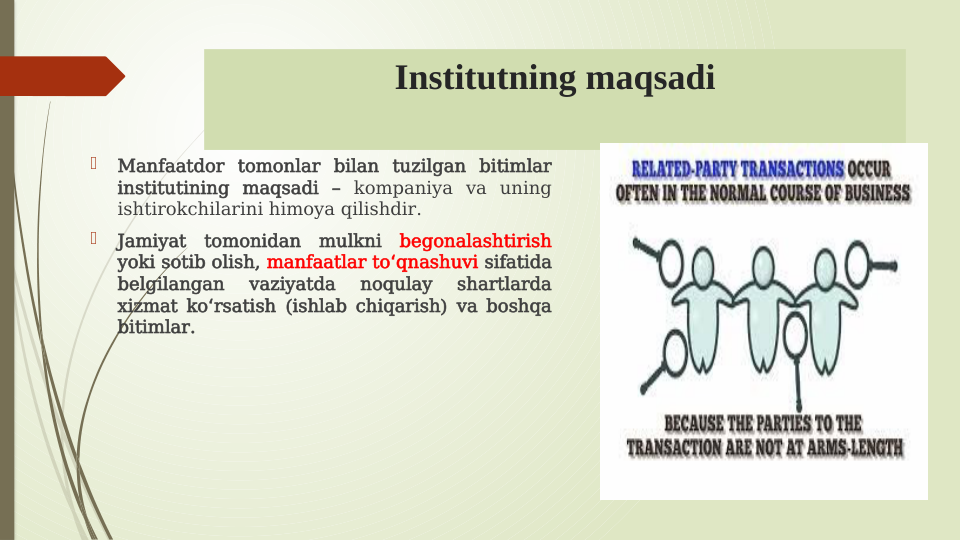 Institutning maqsadi

Manfaatdor tomonlar bilan tuzilgan bitimlar institutining maqsadi – kompaniya va uning ishtirokchilarini himoya qilishdir.

Jamiyat tomonidan mulkni begonalashtirish yoki sotib olish, manfaatlar to‘qnashuvi sifatida belgilangan vaziyatda noqulay shartlarda xizmat ko‘rsatish (ishlab chiqarish) va boshqa bitimlar.

RELATED-PARTY TRANSACTIONS OCCUR OFTEN IN THE NORMAL COURSE OF BUSINESS

BECAUSE THE PARTIES TO THE TRANSACTION ARE NOT AT ARMS-LENGTH